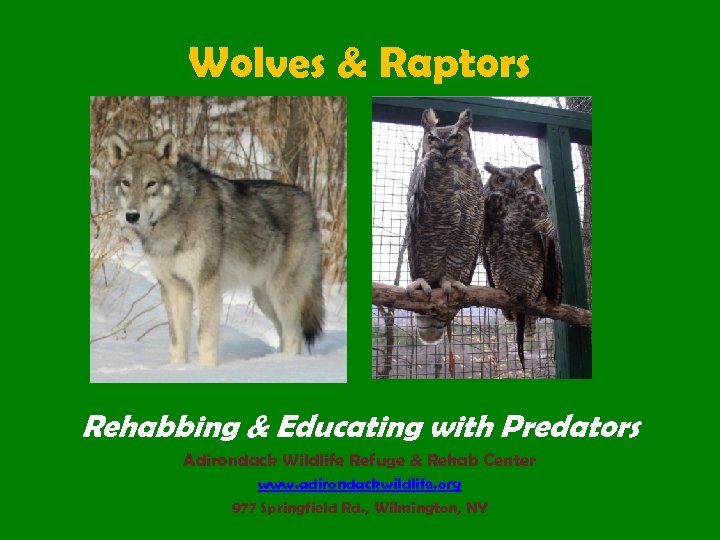 Wolves & Raptors

Rehabbing & Educating with Predators

Adirondack Wildlife Refuge & Rehab Center

www.adirondackwildlife.org

977 Springfield Rd., Wilmington, NY